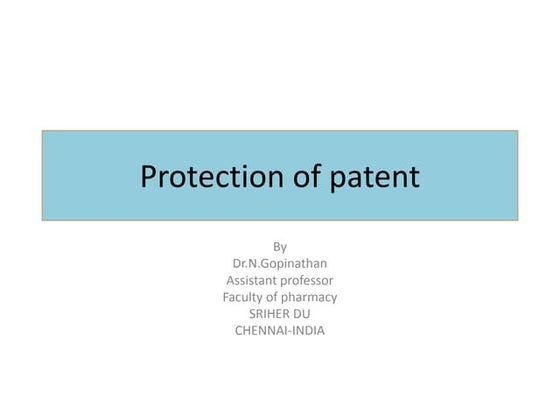 Protection of patent

By
Dr.N.Gopinathan
Assistant professor
Faculty of pharmacy
SRIHER DU
CHENNAI-INDIA